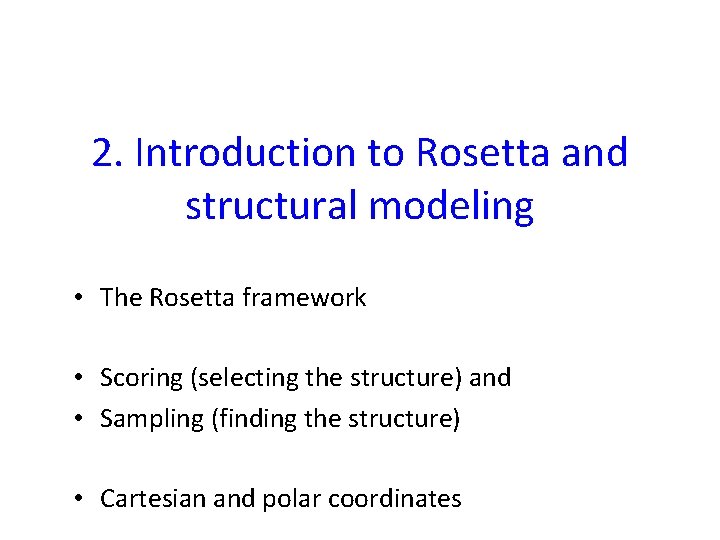 2. Introduction to Rosetta and structural modeling

• The Rosetta framework

• Scoring (selecting the structure) and
• Sampling (finding the structure)

• Cartesian and polar coordinates